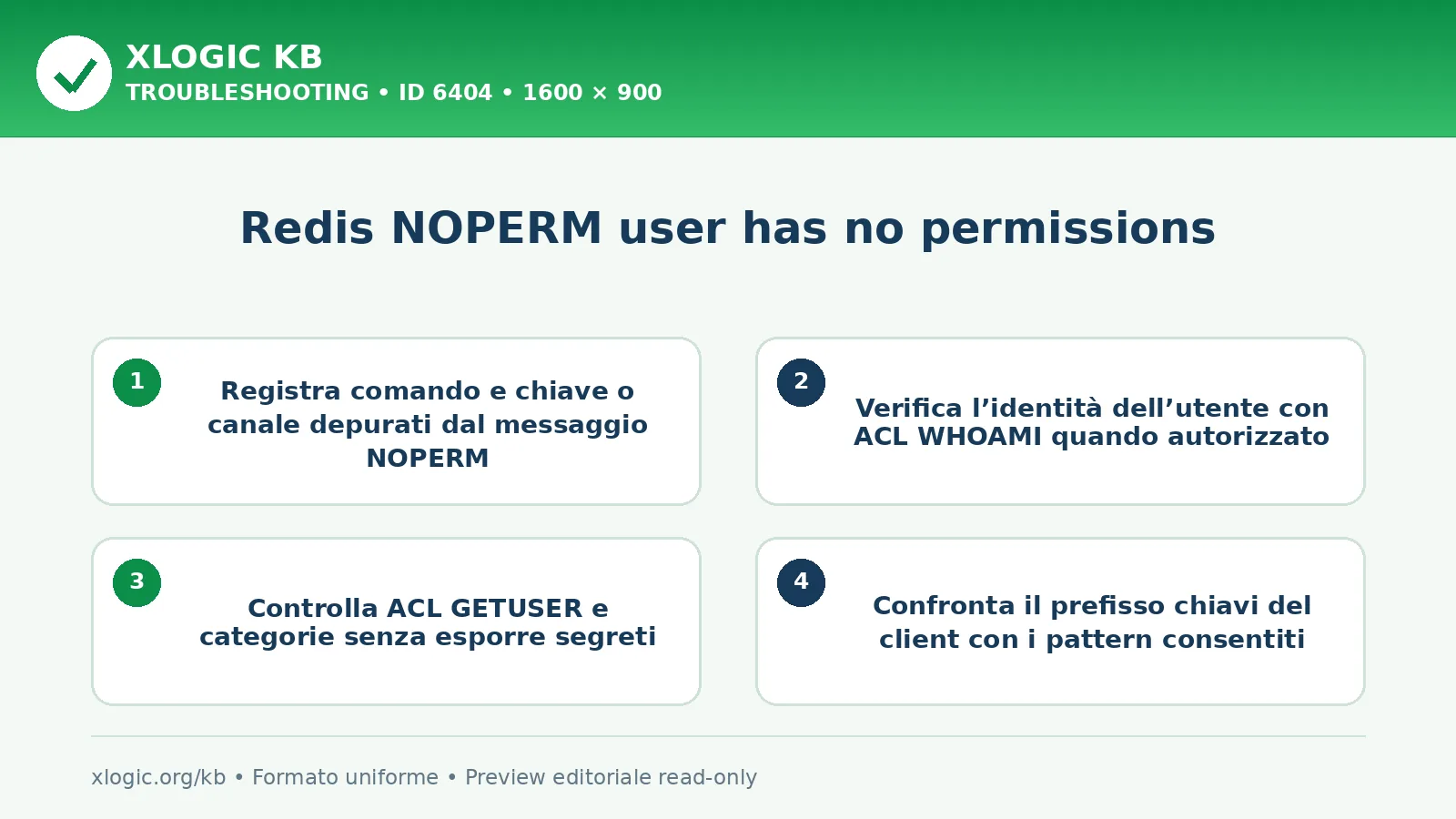 XLOGIC KB
TROUBLESHOOTING • ID 6404 • 1600 × 900

Redis NOPERM user has no permissions

1
Registra comando e chiave o canale depurati dal messaggio NOPERM

2
Verifica l’identità dell’utente con ACL WHOAMI quando autorizzato

3
Controlla ACL GETUSER e categorie senza esporre segreti

4
Confronta il prefisso chiavi del client con i pattern consentiti

xlogic.org/kb • Formato uniforme • Preview editoriale read-only